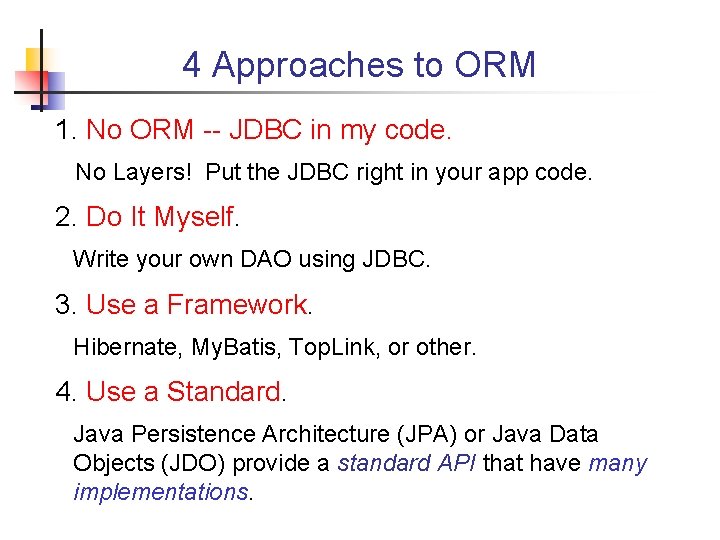 4 Approaches to ORM

1. No ORM -- JDBC in my code.

No Layers!  Put the JDBC right in your app code.

2. Do It Myself.

Write your own DAO using JDBC.

3. Use a Framework.

Hibernate, MyBatis, TopLink, or other.

4. Use a Standard.

Java Persistence Architecture (JPA) or Java Data Objects (JDO) provide a standard API that have many implementations.